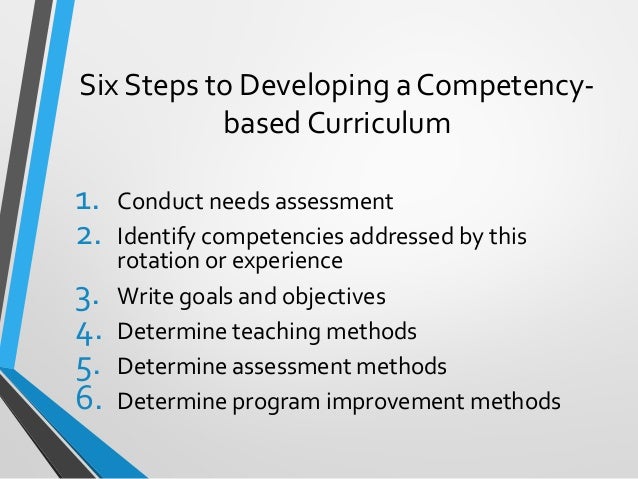 Six Steps to Developing a Competency-based Curriculum

1. Conduct needs assessment
2. Identify competencies addressed by this rotation or experience
3. Write goals and objectives
4. Determine teaching methods
5. Determine assessment methods
6. Determine program improvement methods